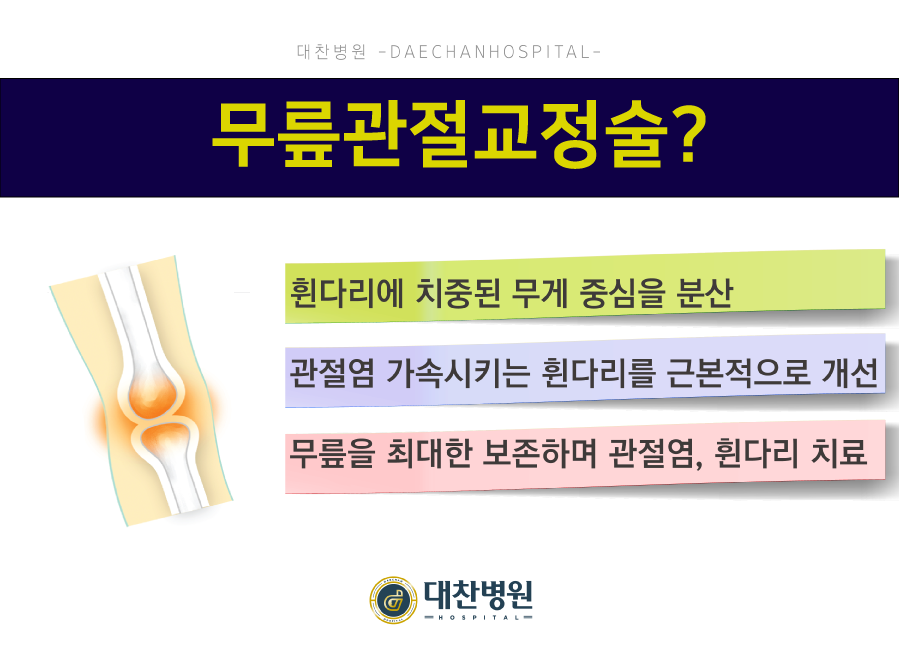 대찬병원 -DAECHANHOSPITAL-

무릎관절교정술?

휜다리에 치중된 무게 중심을 분산

관절염 가속시키는 휜다리를 근본적으로 개선

무릎을 최대한 보존하며 관절염, 휜다리 치료

대찬병원
HOSPITAL